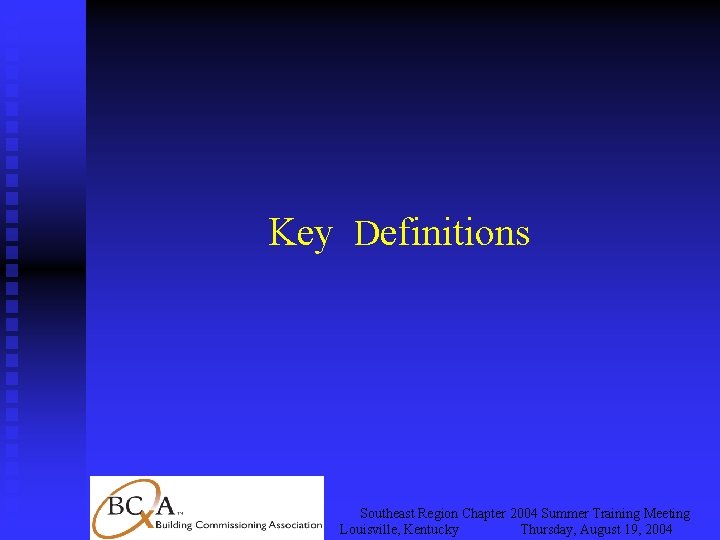 Key Definitions

BCxA™
Building Commissioning Association

Southeast Region Chapter 2004 Summer Training Meeting
Louisville, Kentucky Thursday, August 19, 2004